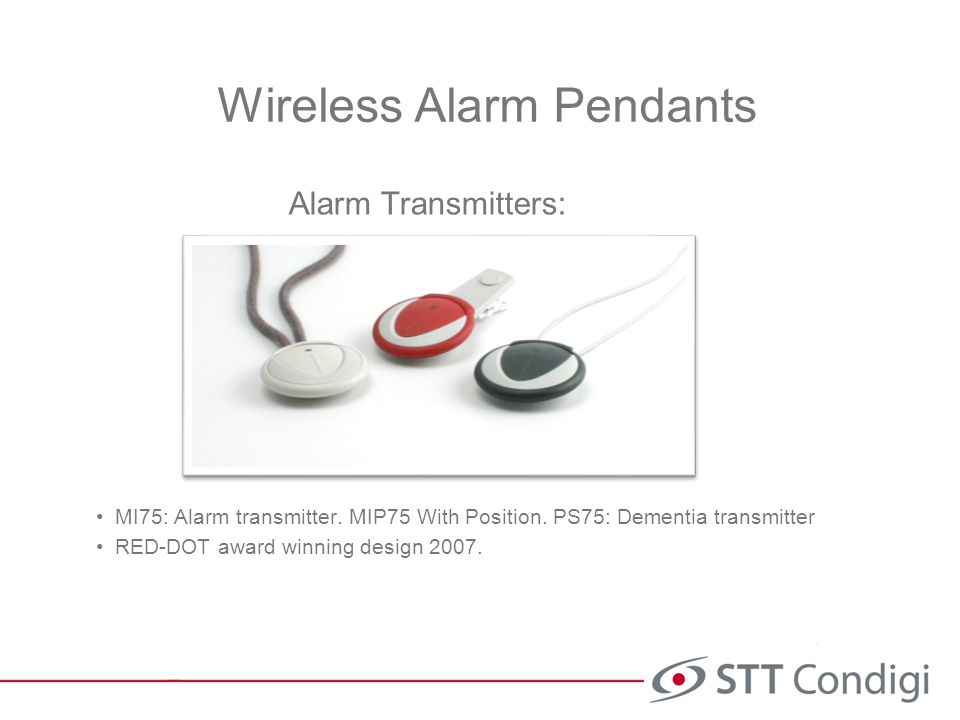 Wireless Alarm Pendants

Alarm Transmitters:

• MI75: Alarm transmitter. MIP75 With Position. PS75: Dementia transmitter
• RED-DOT award winning design 2007.

STT Condigi